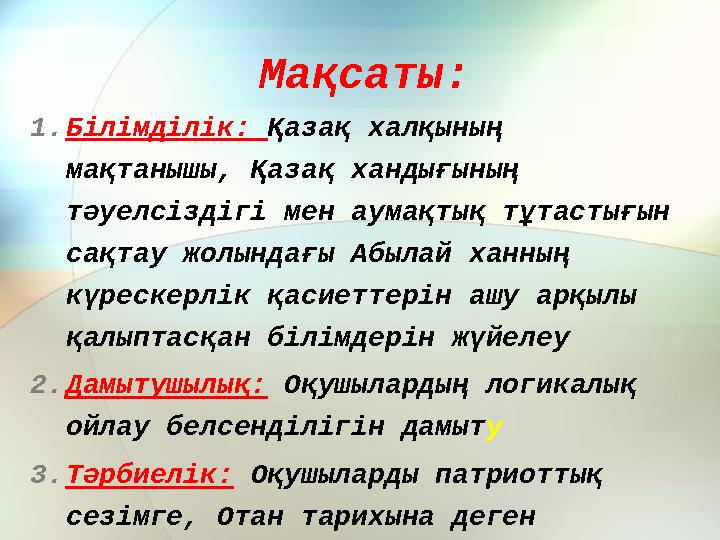 Мақсаты:

1. Білімділік: Қазақ халқының мақтанышы, Қазақ хандығының тәуелсіздігі мен аумақтық тұтастығын сақтау жолындағы Абылай ханның күрескерлік қасиеттерін ашу арқылы қалыптасқан білімдерін жүйелеу

2. Дамытушылық: Оқушылардың логикалық ойлау белсенділігін дамыту

3. Тәрбиелік: Оқушыларды патриоттық сезімге, Отан тарихына деген